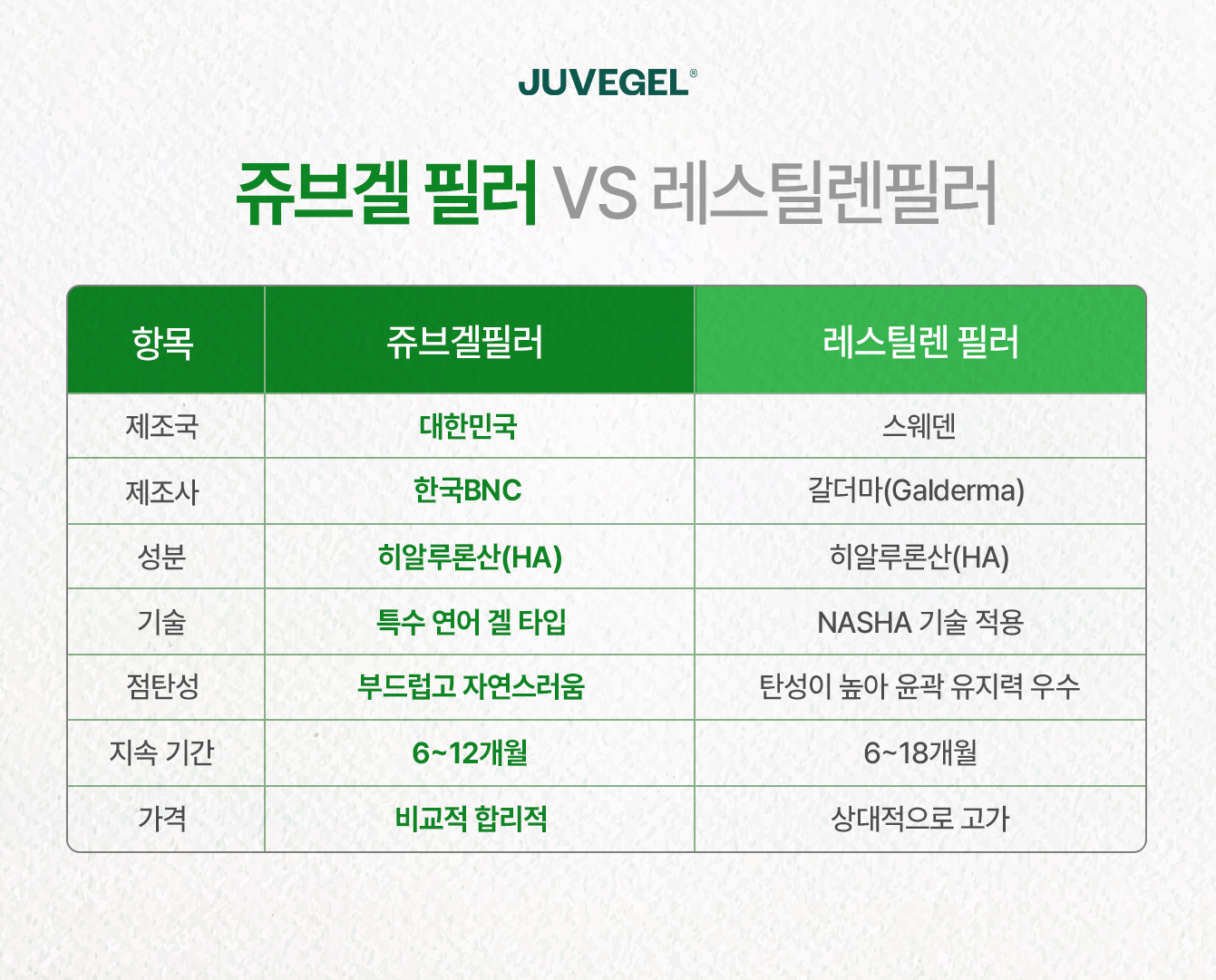 JUVEGEL®

쥬브겔 필러 VS 레스틸렌필러

| 항목 | 쥬브겔필러 | 레스틸렌 필러 |
|---|---|---|
| 제조국 | 대한민국 | 스웨덴 |
| 제조사 | 한국BNC | 갈더마(Galderma) |
| 성분 | 히알루론산(HA) | 히알루론산(HA) |
| 기술 | 특수 연어 겔 타입 | NASHA 기술 적용 |
| 점탄성 | 부드럽고 자연스러움 | 탄성이 높아 윤곽 유지력 우수 |
| 지속 기간 | 6~12개월 | 6~18개월 |
| 가격 | 비교적 합리적 | 상대적으로 고가 |